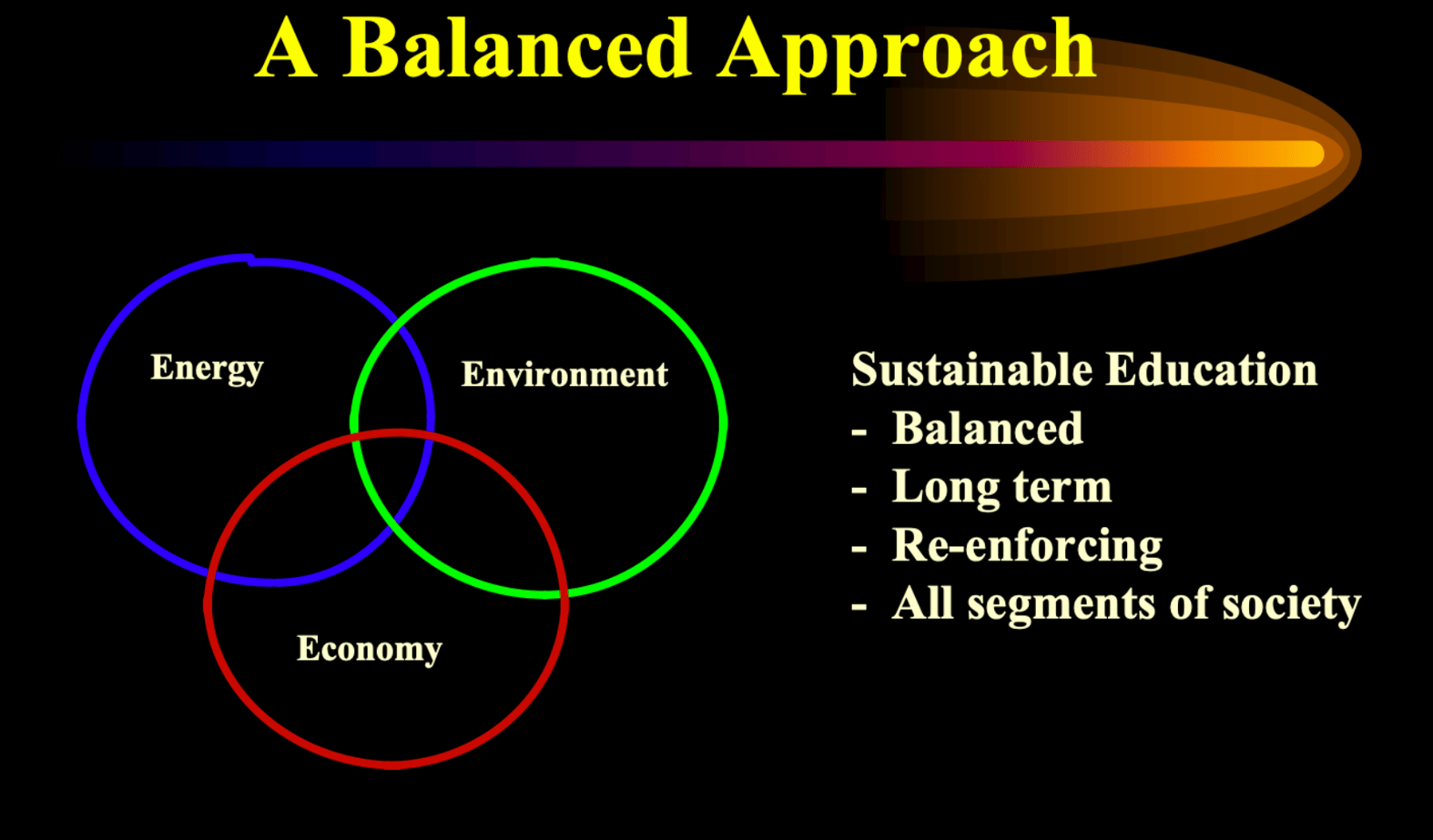 A Balanced Approach

Energy

Environment

Economy

Sustainable Education
- Balanced
- Long term
- Re-enforcing
- All segments of society